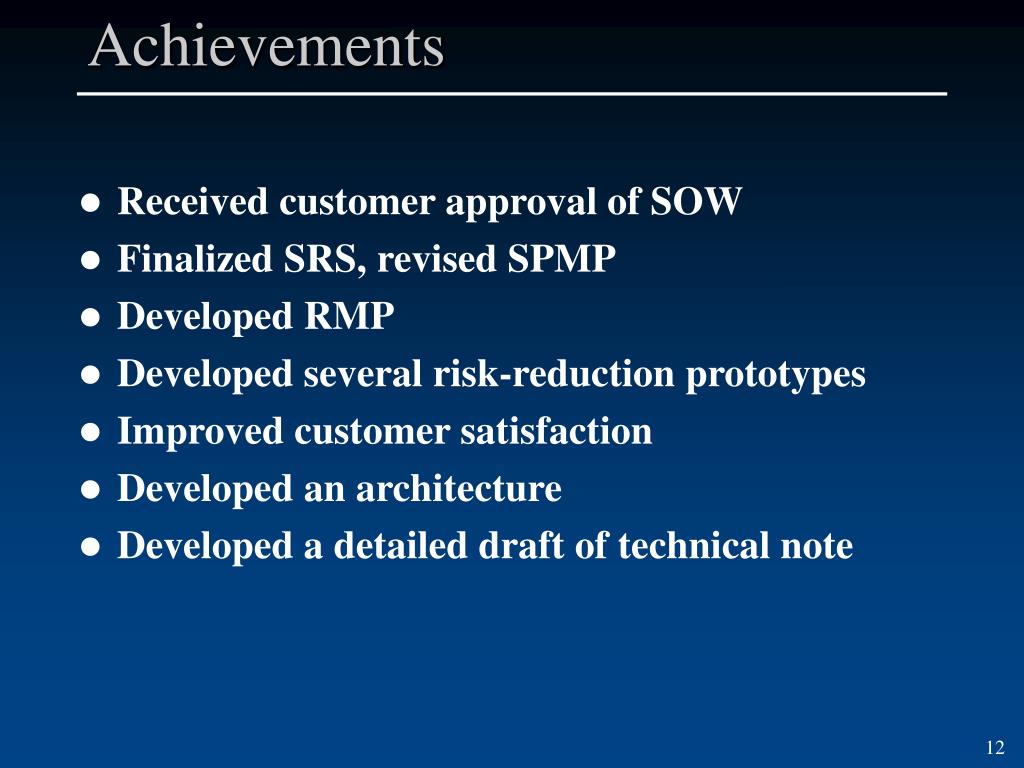 Achievements

- Received customer approval of SOW
- Finalized SRS, revised SPMP
- Developed RMP
- Developed several risk-reduction prototypes
- Improved customer satisfaction
- Developed an architecture
- Developed a detailed draft of technical note

12